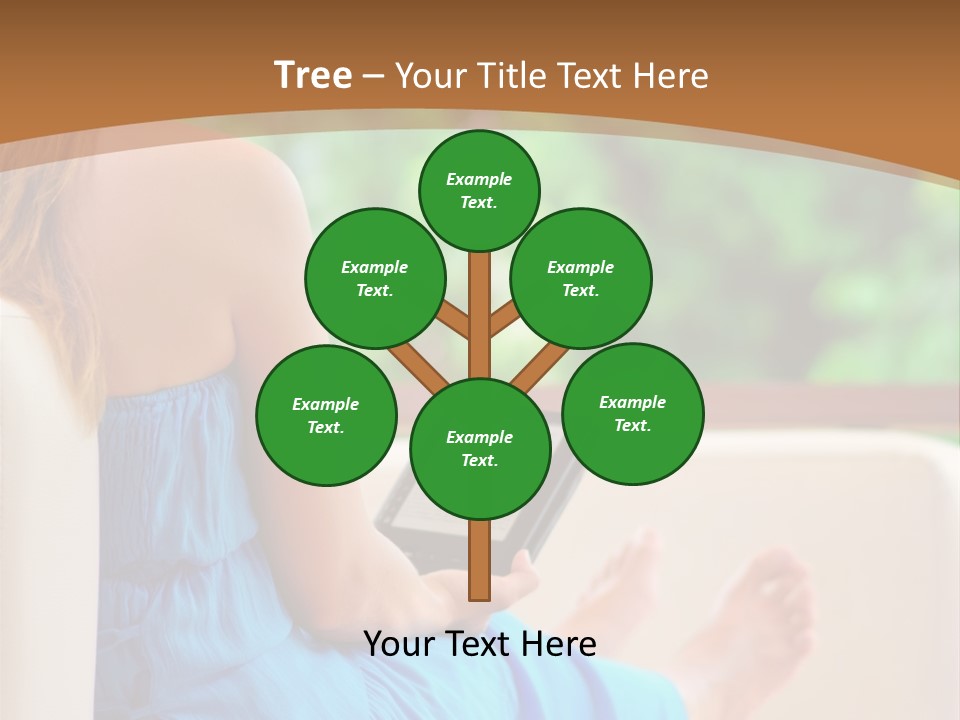 Tree – Your Title Text Here

Example Text.

Example Text.

Example Text.

Example Text.

Example Text.

Example Text.

Your Text Here